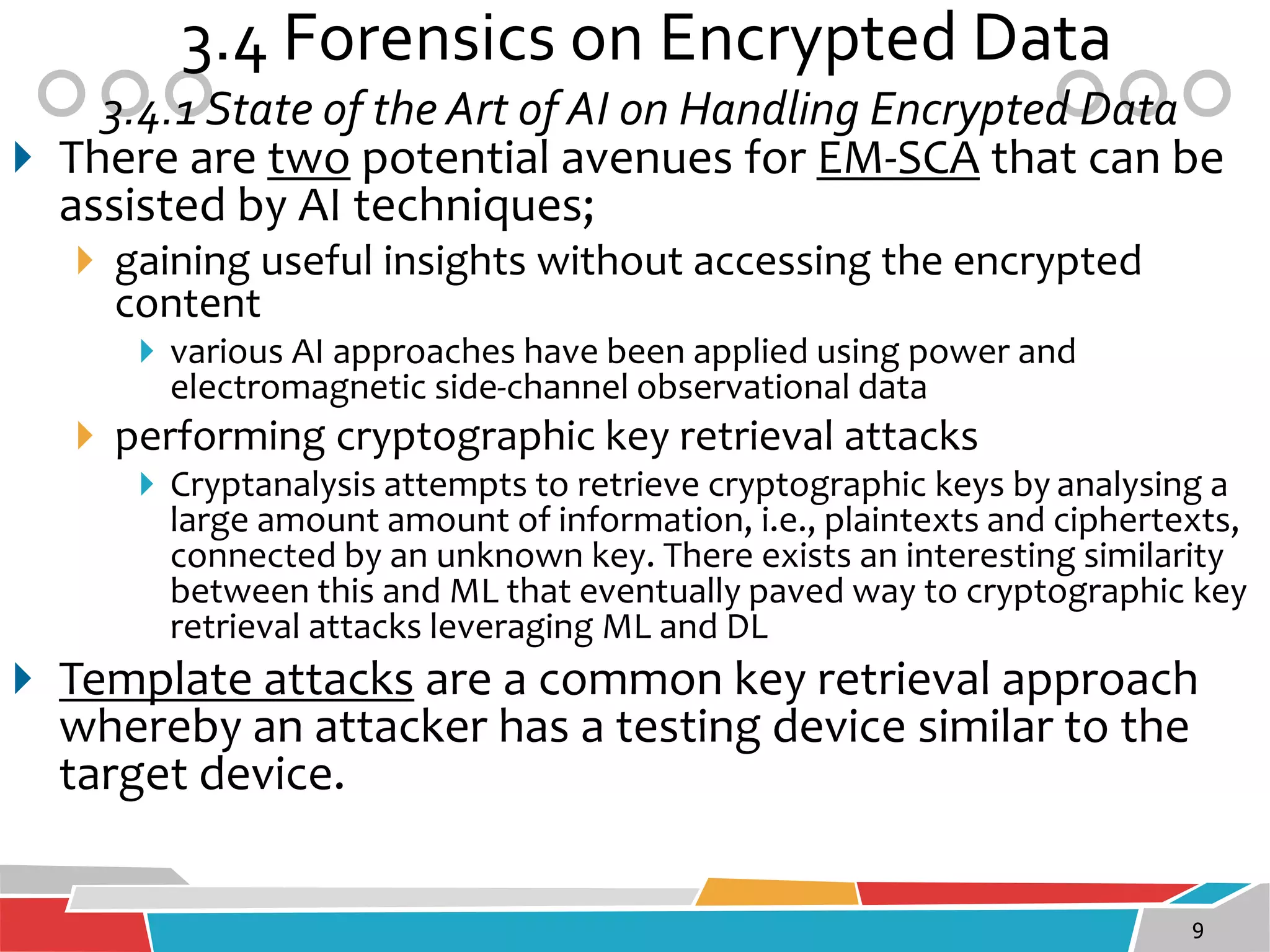 3.4 Forensics on Encrypted Data

3.4.1 State of the Art of AI on Handling Encrypted Data

There are two potential avenues for EM-SCA that can be assisted by AI techniques;

gaining useful insights without accessing the encrypted content

various AI approaches have been applied using power and electromagnetic side-channel observational data

performing cryptographic key retrieval attacks

Cryptanalysis attempts to retrieve cryptographic keys by analysing a large amount amount of information, i.e., plaintexts and ciphertexts, connected by an unknown key. There exists an interesting similarity between this and ML that eventually paved way to cryptographic key retrieval attacks leveraging ML and DL

Template attacks are a common key retrieval approach whereby an attacker has a testing device similar to the target device.

9